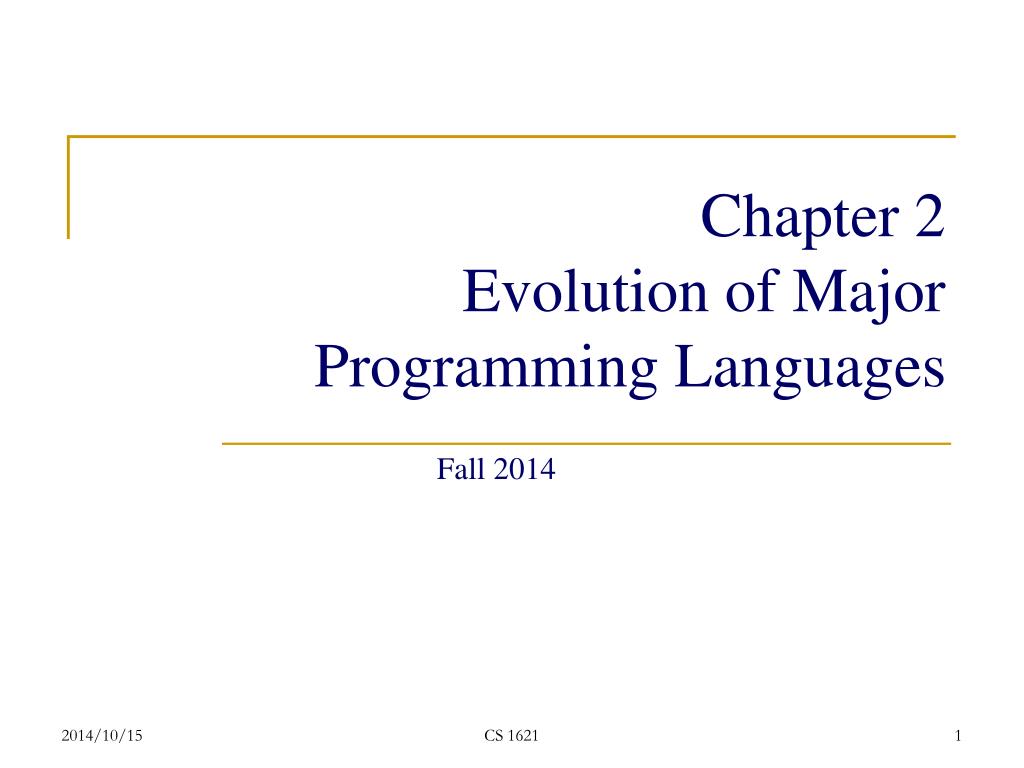 Chapter 2
Evolution of Major Programming Languages

Fall 2014

2014/10/15

CS 1621

1